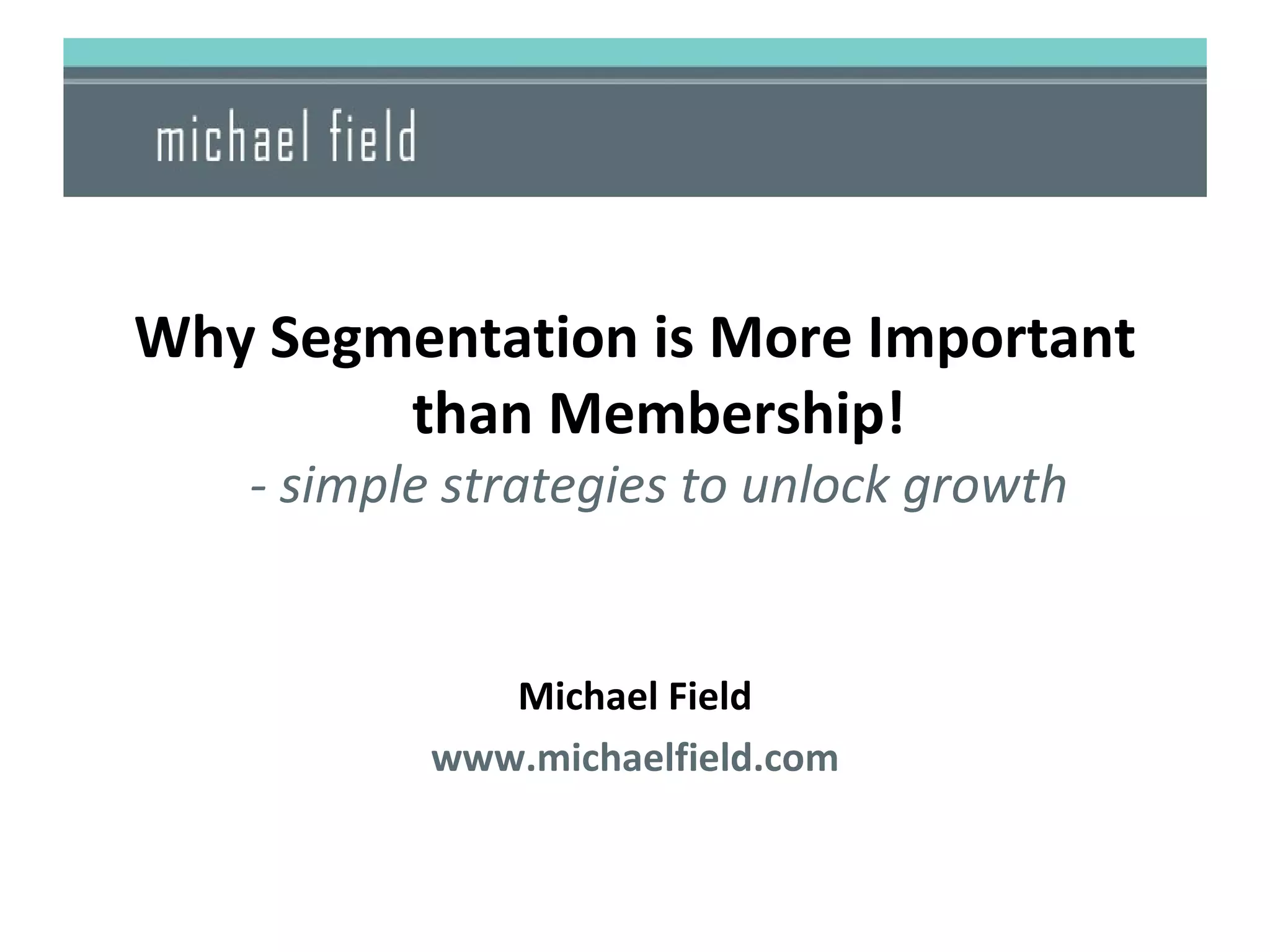 michael field

Why Segmentation is More Important than Membership!

- simple strategies to unlock growth

Michael Field

www.michaelfield.com